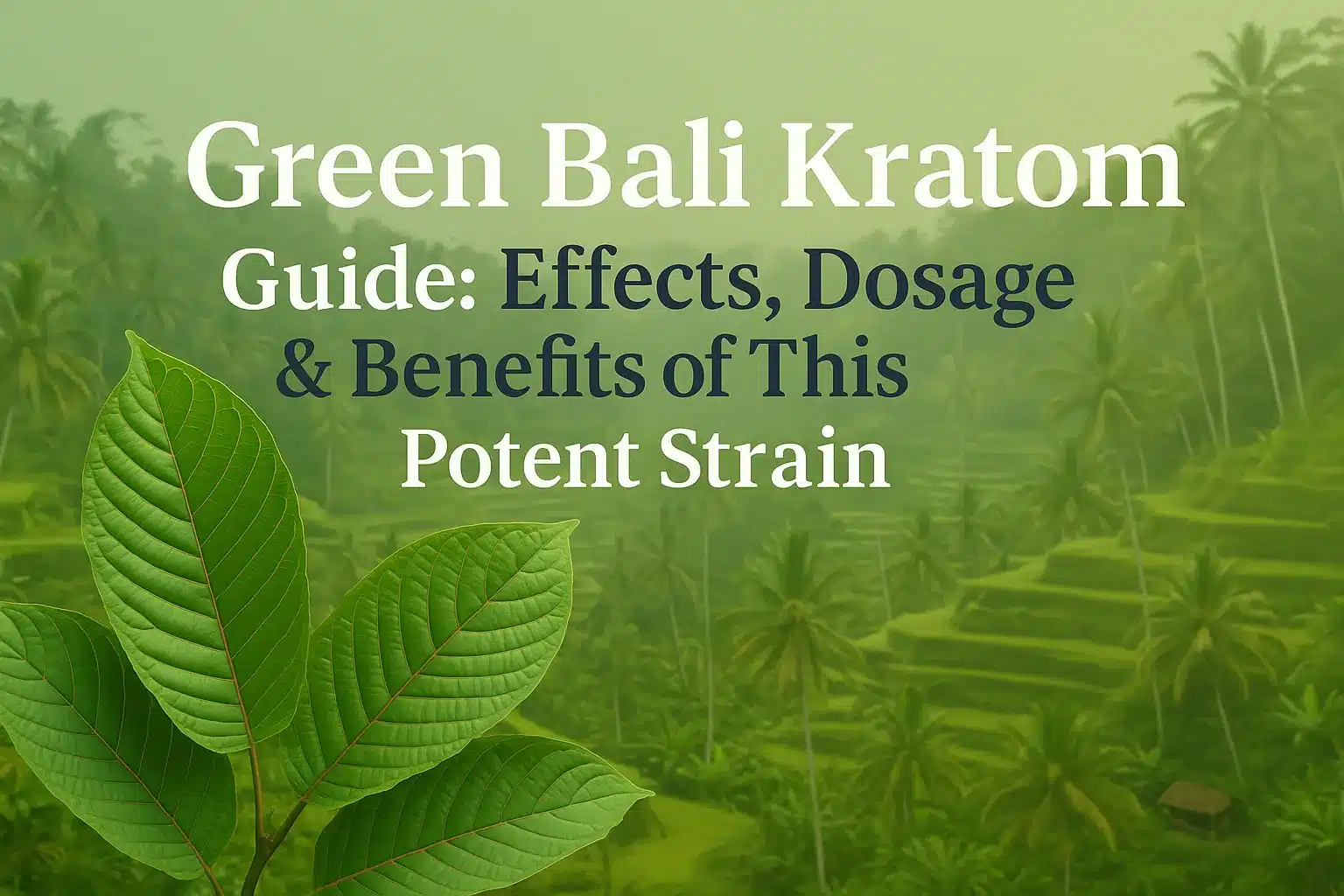 Green Bali Kratom
Guide: Effects, Dosage & Benefits of This Potent Strain